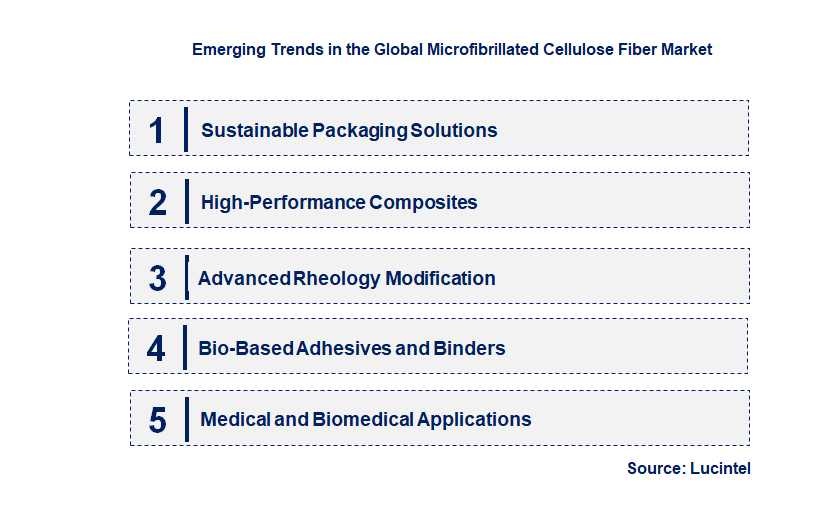 Emerging Trends in the Global Microfibrillated Cellulose Fiber Market

1 Sustainable Packaging Solutions

2 High-Performance Composites

3 Advanced Rheology Modification

4 Bio-Based Adhesives and Binders

5 Medical and Biomedical Applications

Source: Lucintel